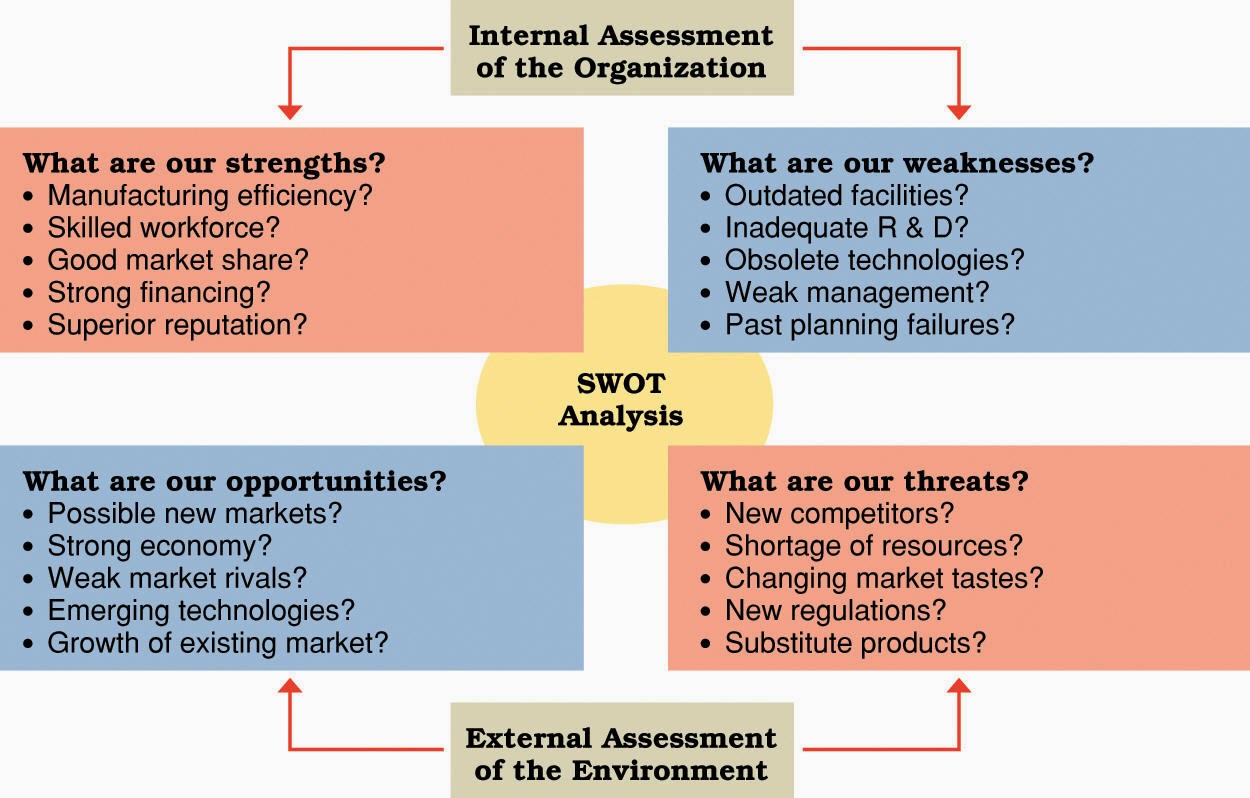 Internal Assessment of the Organization

What are our strengths?
• Manufacturing efficiency?
• Skilled workforce?
• Good market share?
• Strong financing?
• Superior reputation?

What are our weaknesses?
• Outdated facilities?
• Inadequate R & D?
• Obsolete technologies?
• Weak management?
• Past planning failures?

SWOT Analysis

What are our opportunities?
• Possible new markets?
• Strong economy?
• Weak market rivals?
• Emerging technologies?
• Growth of existing market?

What are our threats?
• New competitors?
• Shortage of resources?
• Changing market tastes?
• New regulations?
• Substitute products?

External Assessment of the Environment